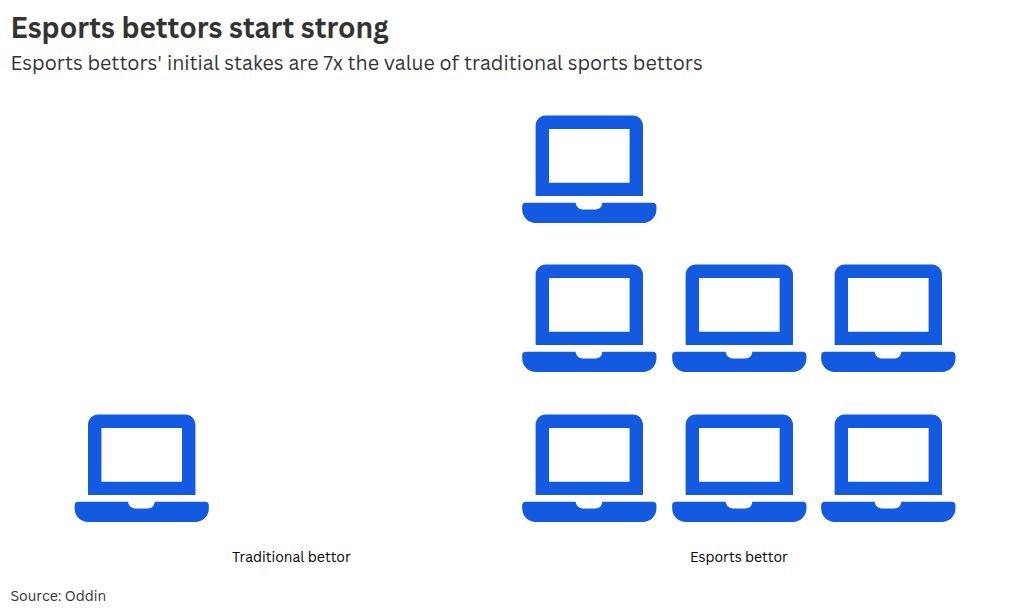 Esports bettors start strong
Esports bettors' initial stakes are 7x the value of traditional sports bettors

Traditional bettor

Esports bettor

Source: Oddin